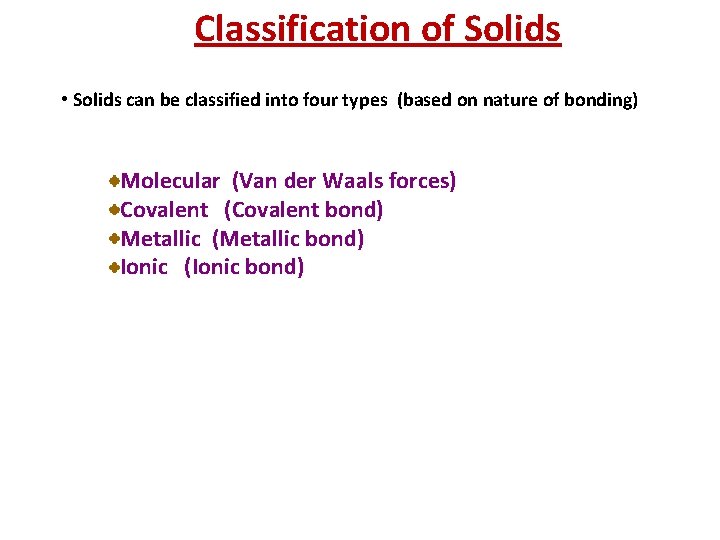 Classification of Solids

• Solids can be classified into four types (based on nature of bonding)

Molecular (Van der Waals forces)
Covalent (Covalent bond)
Metallic (Metallic bond)
Ionic (Ionic bond)